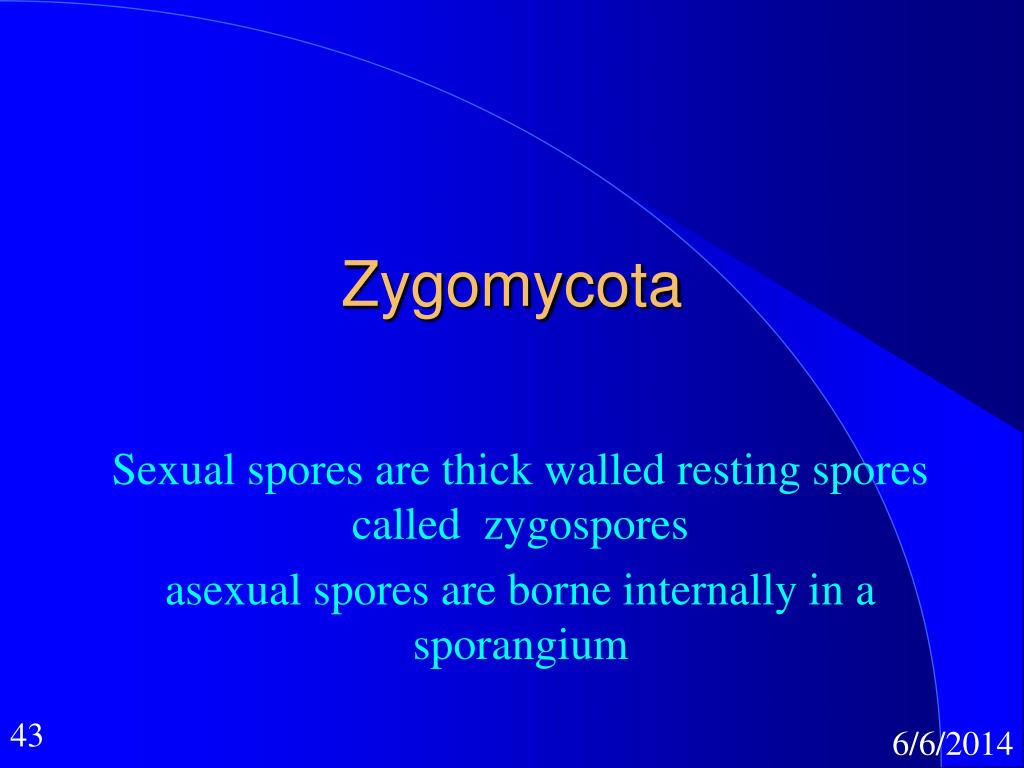 Zygomycota

Sexual spores are thick walled resting spores called zygospores

asexual spores are borne internally in a sporangium

43

6/6/2014